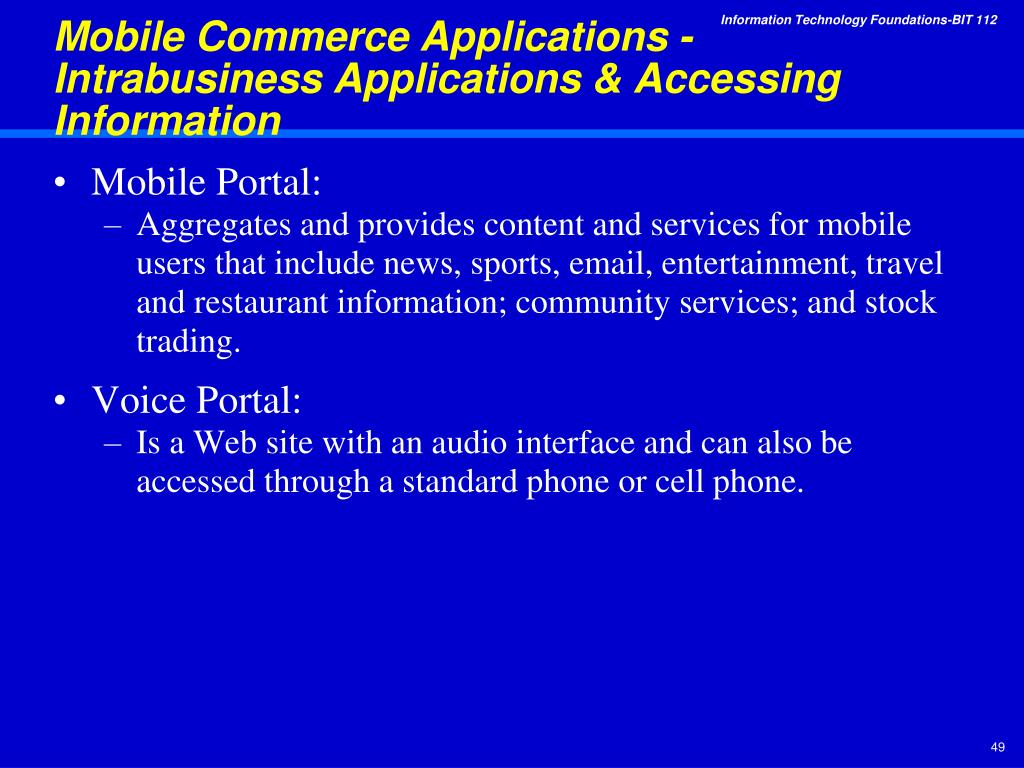 Information Technology Foundations-BIT 112

Mobile Commerce Applications - Intrabusiness Applications & Accessing Information

• Mobile Portal:
– Aggregates and provides content and services for mobile users that include news, sports, email, entertainment, travel and restaurant information; community services; and stock trading.

• Voice Portal:
– Is a Web site with an audio interface and can also be accessed through a standard phone or cell phone.

49